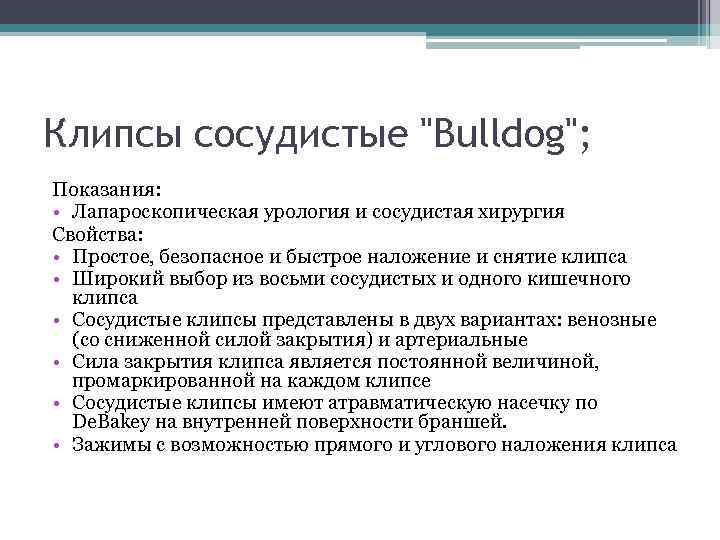 Клипсы сосудистые "Bulldog";

Показания:
• Лапароскопическая урология и сосудистая хирургия
Свойства:
• Простое, безопасное и быстрое наложение и снятие клипса
• Широкий выбор из восьми сосудистых и одного кишечного клипса
• Сосудистые клипсы представлены в двух вариантах: венозные (со сниженной силой закрытия) и артериальные
• Сила закрытия клипса является постоянной величиной, промаркированной на каждом клипсе
• Сосудистые клипсы имеют атравматическую насечку по DeBakey на внутренней поверхности браншей.
• Зажимы с возможностью прямого и углового наложения клипса